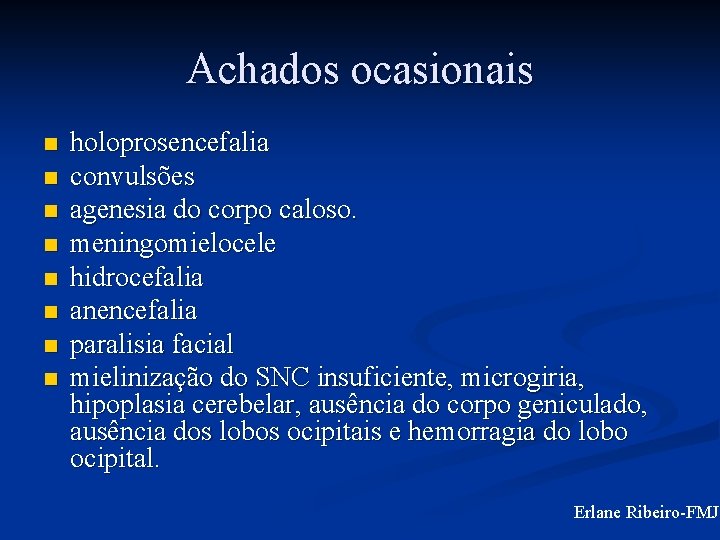 Achados ocasionais

- holoprosencefalia
- convulsões
- agenesia do corpo caloso.
- meningomielocele
- hidrocefalia
- anencefalia
- paralisia facial
- mielinização do SNC insuficiente, microgiria, hipoplasia cerebelar, ausência do corpo geniculado, ausência dos lobos ocipitais e hemorragia do lobo ocipital.

Erlane Ribeiro-FMJ